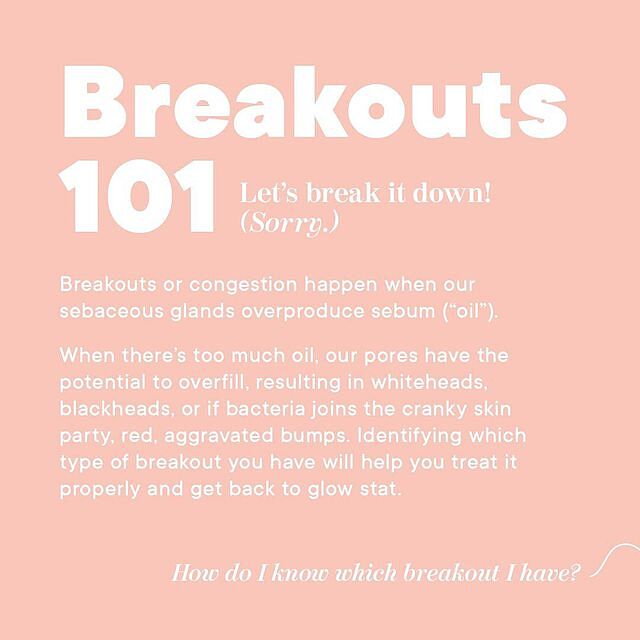 Breakouts 101

Let's break it down! (Sorry.)

Breakouts or congestion happen when our sebaceous glands overproduce sebum ("oil").

When there's too much oil, our pores have the potential to overfill, resulting in whiteheads, blackheads, or if bacteria joins the cranky skin party, red, aggravated bumps. Identifying which type of breakout you have will help you treat it properly and get back to glow stat.

How do I know which breakout I have?